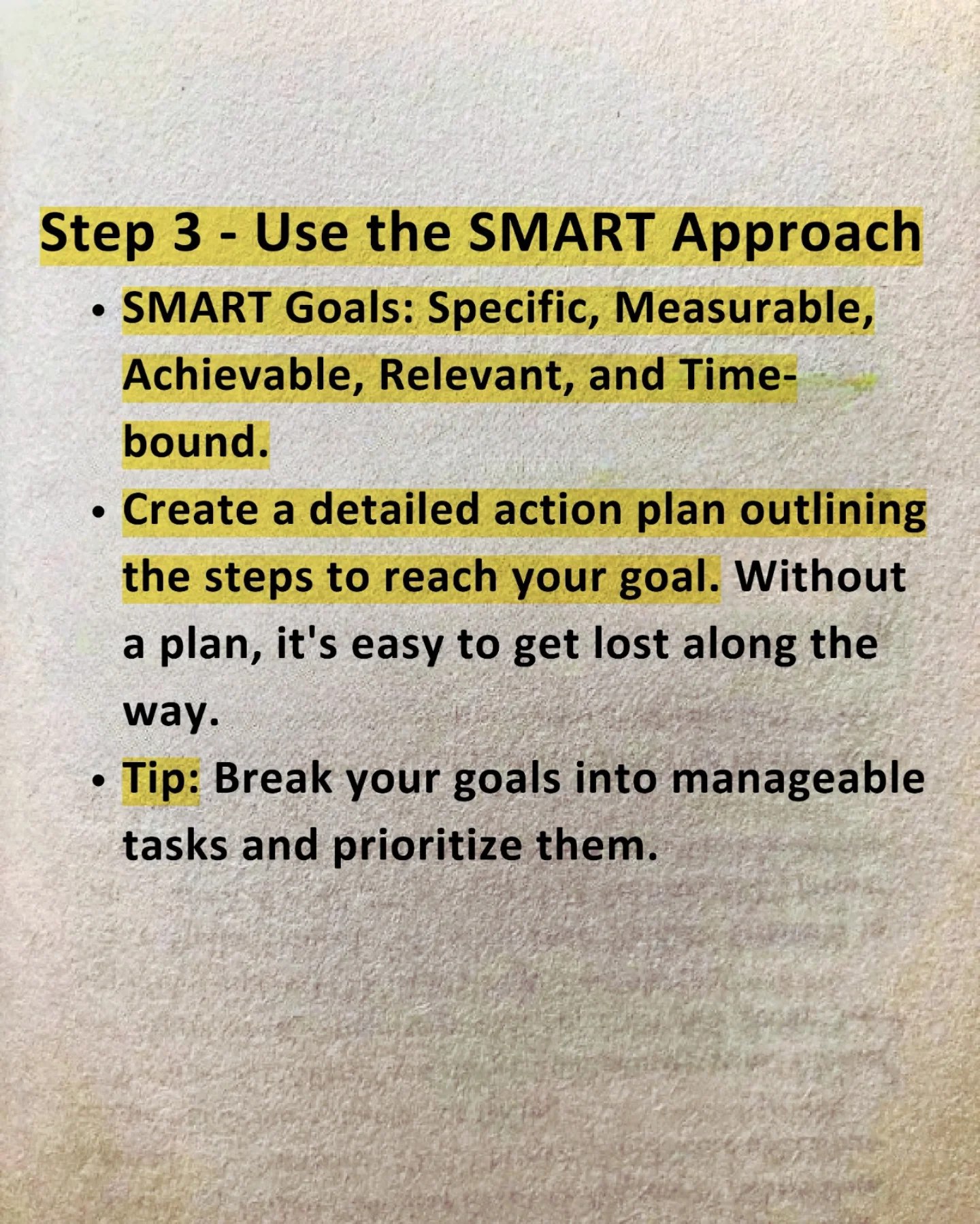 Step 3 - Use the SMART Approach

• SMART Goals: Specific, Measurable, Achievable, Relevant, and Time-bound.

• Create a detailed action plan outlining the steps to reach your goal. Without a plan, it's easy to get lost along the way.

• Tip: Break your goals into manageable tasks and prioritize them.